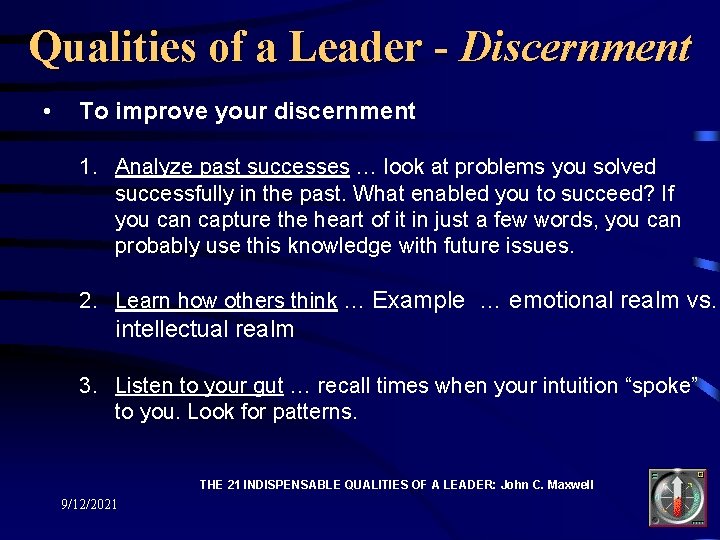 Qualities of a Leader - Discernment

• To improve your discernment

1. Analyze past successes … look at problems you solved successfully in the past. What enabled you to succeed? If you can capture the heart of it in just a few words, you can probably use this knowledge with future issues.

2. Learn how others think … Example … emotional realm vs. intellectual realm

3. Listen to your gut … recall times when your intuition “spoke” to you. Look for patterns.

THE 21 INDISPENSABLE QUALITIES OF A LEADER: John C. Maxwell

9/12/2021